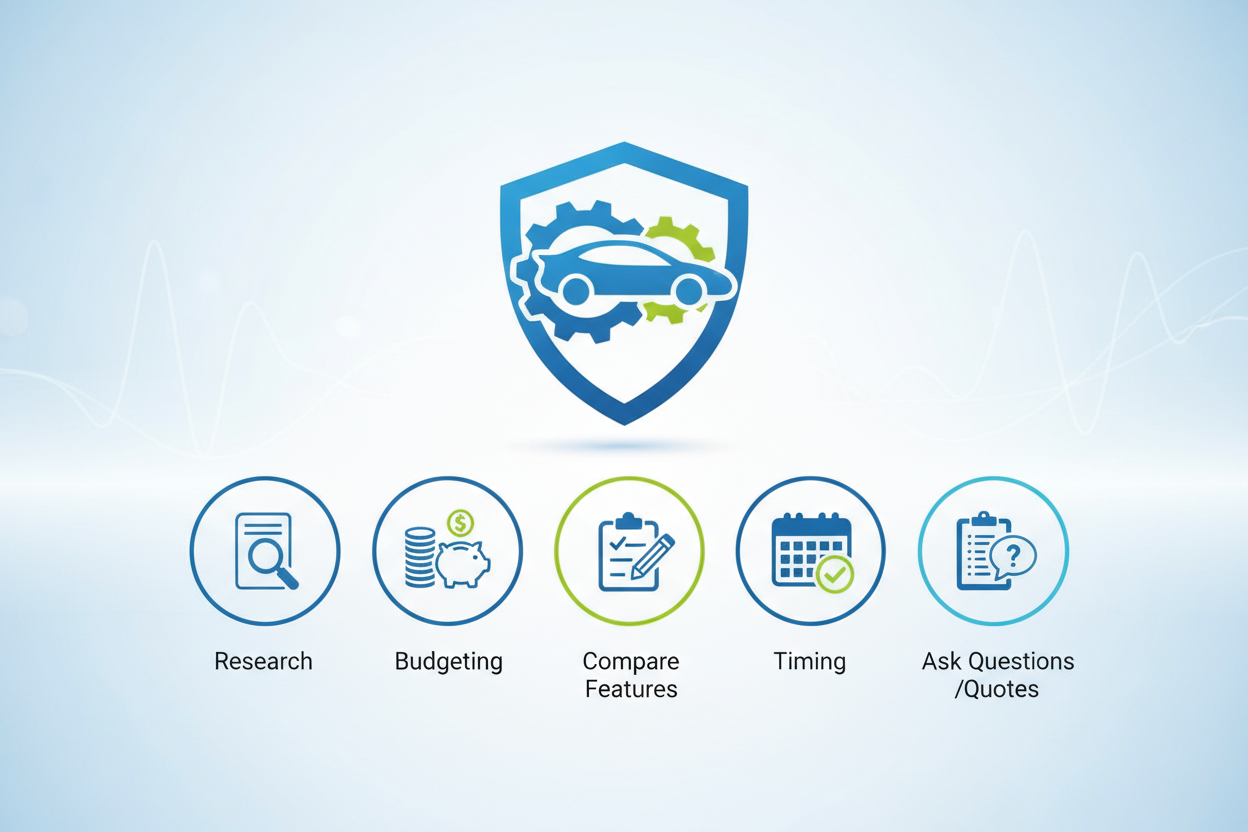 Research

Budgeting

Compare Features

Timing

Ask Questions /Quotes